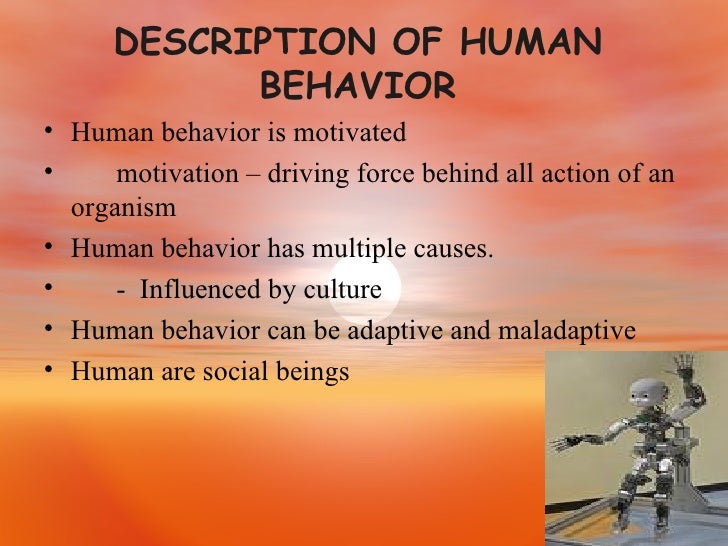 DESCRIPTION OF HUMAN BEHAVIOR

• Human behavior is motivated
• motivation – driving force behind all action of an organism
• Human behavior has multiple causes.
• - Influenced by culture
• Human behavior can be adaptive and maladaptive
• Human are social beings